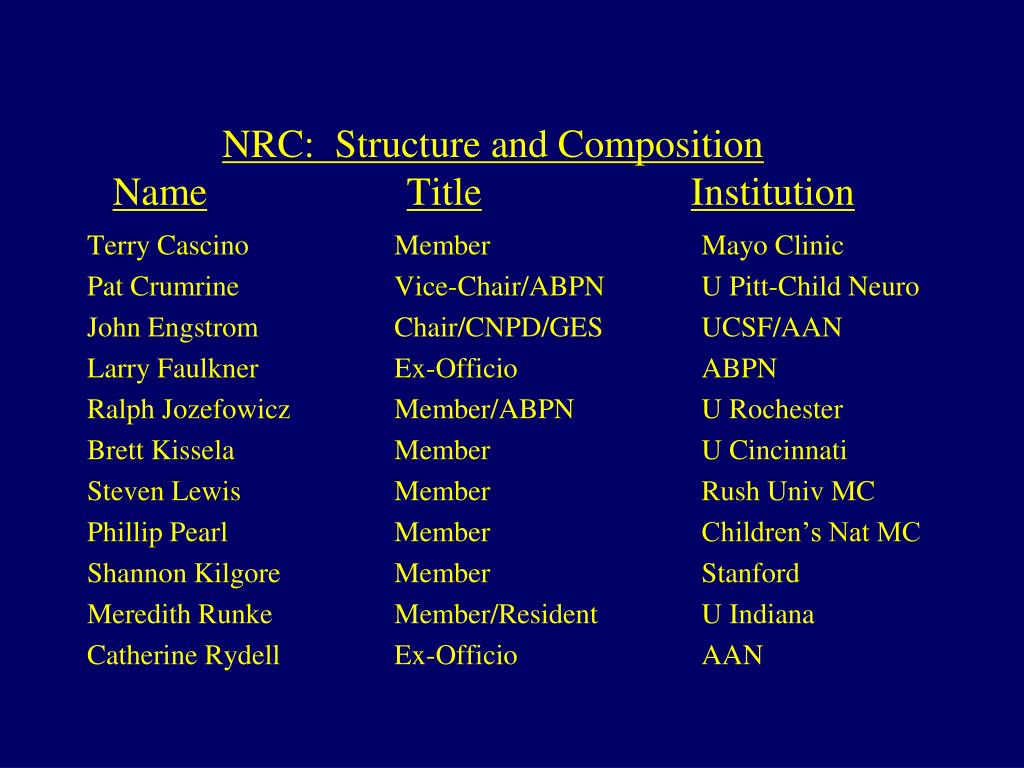 NRC:  Structure and Composition

| Name | Title | Institution |
|---|---|---|
| Terry Cascino | Member | Mayo Clinic |
| Pat Crumrine | Vice-Chair/ABPN | U Pitt-Child Neuro |
| John Engstrom | Chair/CNPD/GES | UCSF/AAN |
| Larry Faulkner | Ex-Officio | ABPN |
| Ralph Jozefowicz | Member/ABPN | U Rochester |
| Brett Kissela | Member | U Cincinnati |
| Steven Lewis | Member | Rush Univ MC |
| Phillip Pearl | Member | Children’s Nat MC |
| Shannon Kilgore | Member | Stanford |
| Meredith Runke | Member/Resident | U Indiana |
| Catherine Rydell | Ex-Officio | AAN |